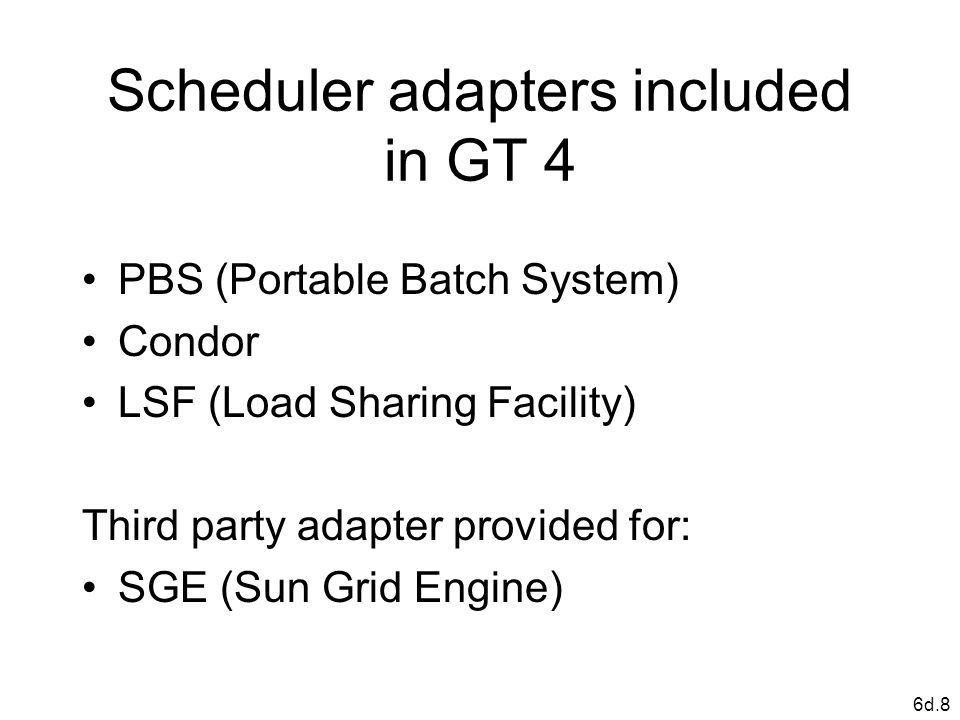 Scheduler adapters included in GT 4

• PBS (Portable Batch System)
• Condor
• LSF (Load Sharing Facility)

Third party adapter provided for:
• SGE (Sun Grid Engine)

6d.8